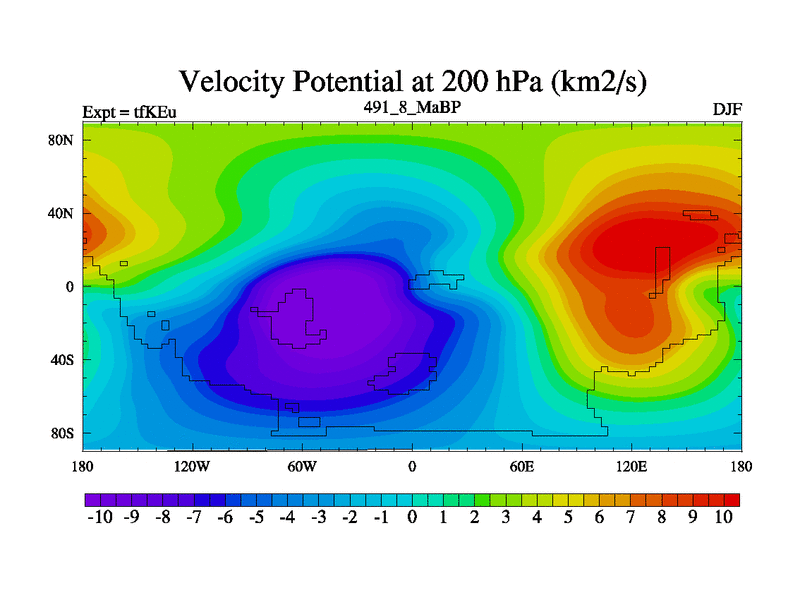 Velocity Potential at 200 hPa (km2/s)

Expt = tfKEu

491_8_MaBP

DJF

80N
40N
0
40S
80S

180
120W
60W
0
60E
120E
180

-10 -9 -8 -7 -6 -5 -4 -3 -2 -1 0 1 2 3 4 5 6 7 8 9 10